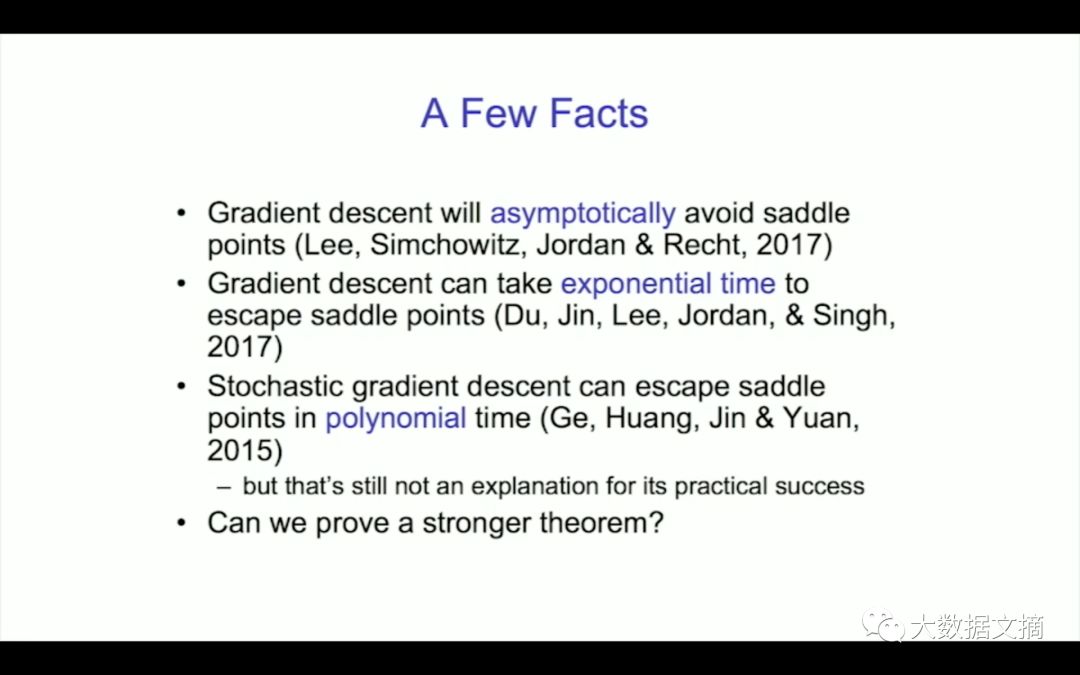 A Few Facts

• Gradient descent will asymptotically avoid saddle points (Lee, Simchowitz, Jordan & Recht, 2017)
• Gradient descent can take exponential time to escape saddle points (Du, Jin, Lee, Jordan, & Singh, 2017)
• Stochastic gradient descent can escape saddle points in polynomial time (Ge, Huang, Jin & Yuan, 2015)
– but that's still not an explanation for its practical success
• Can we prove a stronger theorem?

大数据文摘